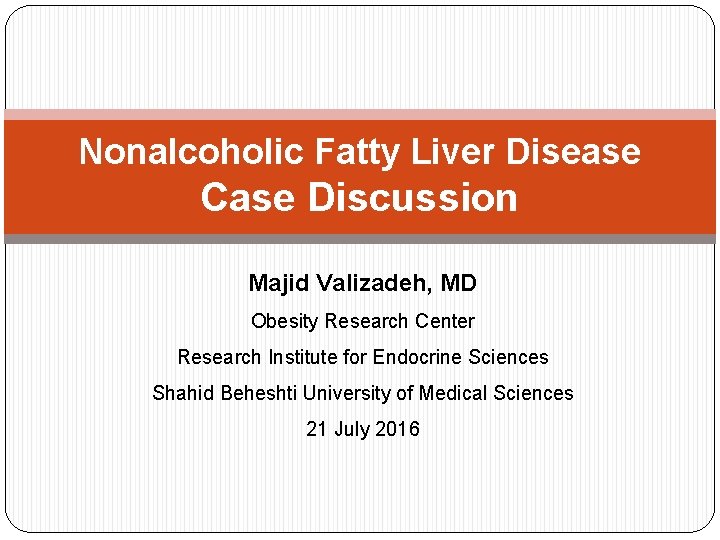 Nonalcoholic Fatty Liver Disease
Case Discussion

Majid Valizadeh, MD

Obesity Research Center

Research Institute for Endocrine Sciences

Shahid Beheshti University of Medical Sciences

21 July 2016